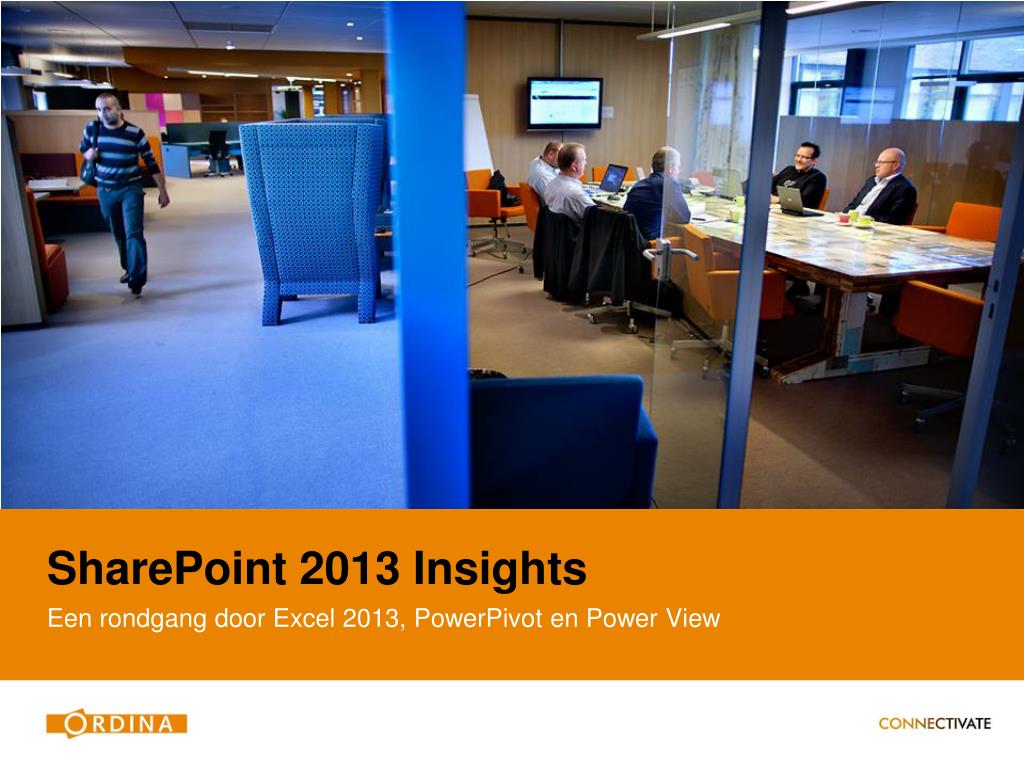 SharePoint 2013 Insights

Een rondgang door Excel 2013, PowerPivot en Power View

ORDINA

CONNECTIVATE